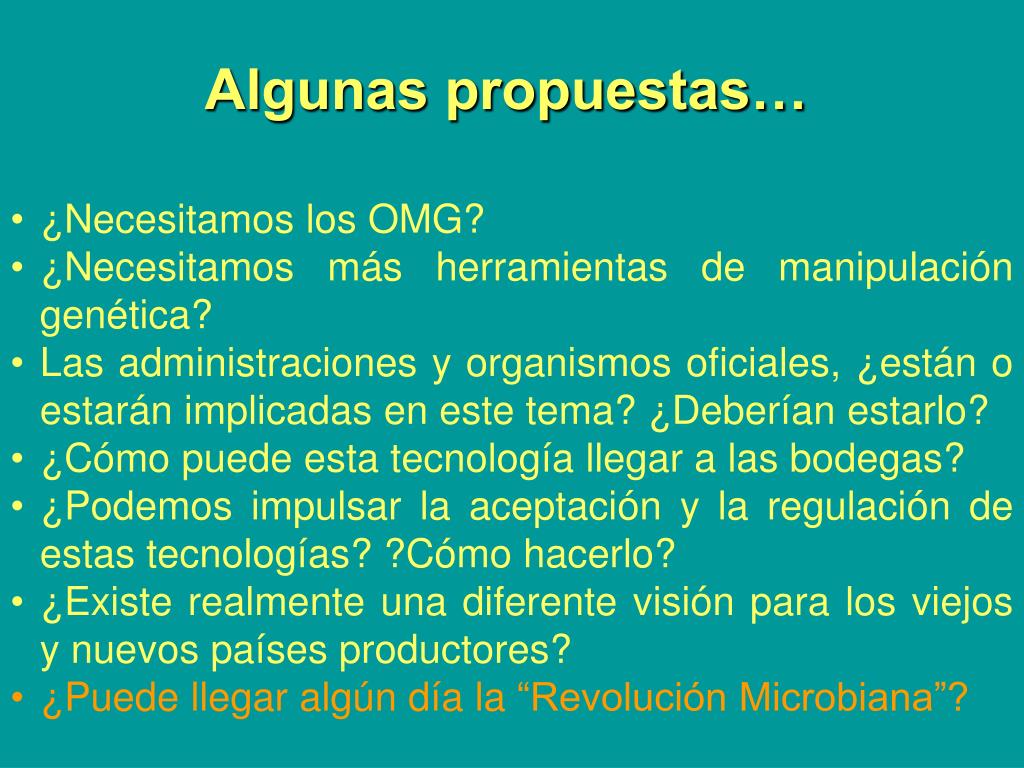 Algunas propuestas…

• ¿Necesitamos los OMG?
• ¿Necesitamos más herramientas de manipulación genética?
• Las administraciones y organismos oficiales, ¿están o estarán implicadas en este tema? ¿Deberían estarlo?
• ¿Cómo puede esta tecnología llegar a las bodegas?
• ¿Podemos impulsar la aceptación y la regulación de estas tecnologías? ?Cómo hacerlo?
• ¿Existe realmente una diferente visión para los viejos y nuevos países productores?
• ¿Puede llegar algún día la “Revolución Microbiana”?